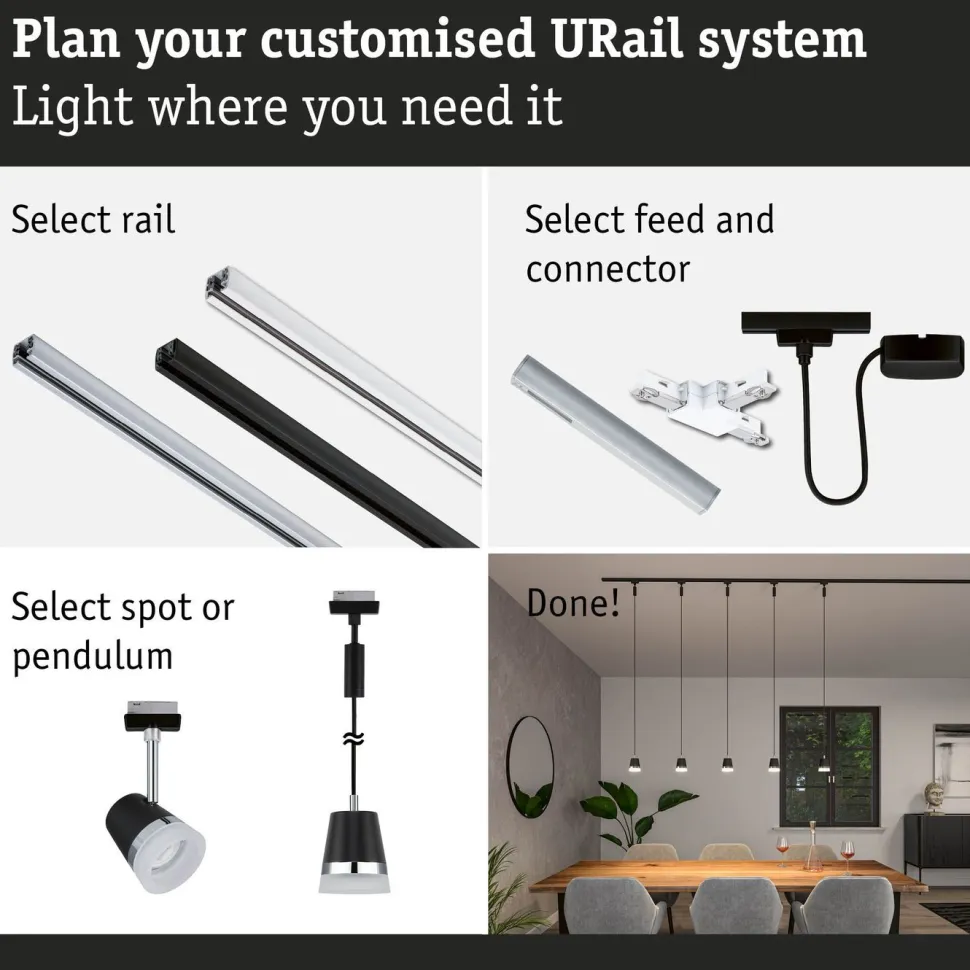 Plan your customised URail system
Light where you need it

Select rail

Select feed and connector

Select spot or pendulum

Done!